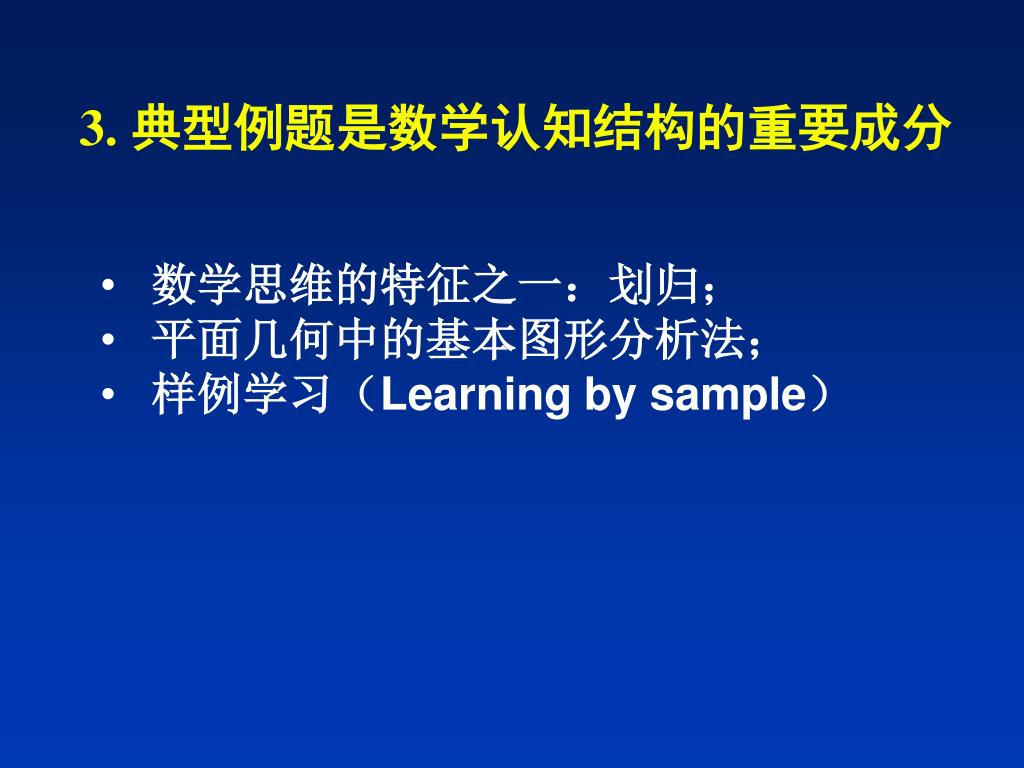 3. 典型例题是数学认知结构的重要成分

• 数学思维的特征之一：划归；
• 平面几何中的基本图形分析法；
• 样例学习（Learning by sample）